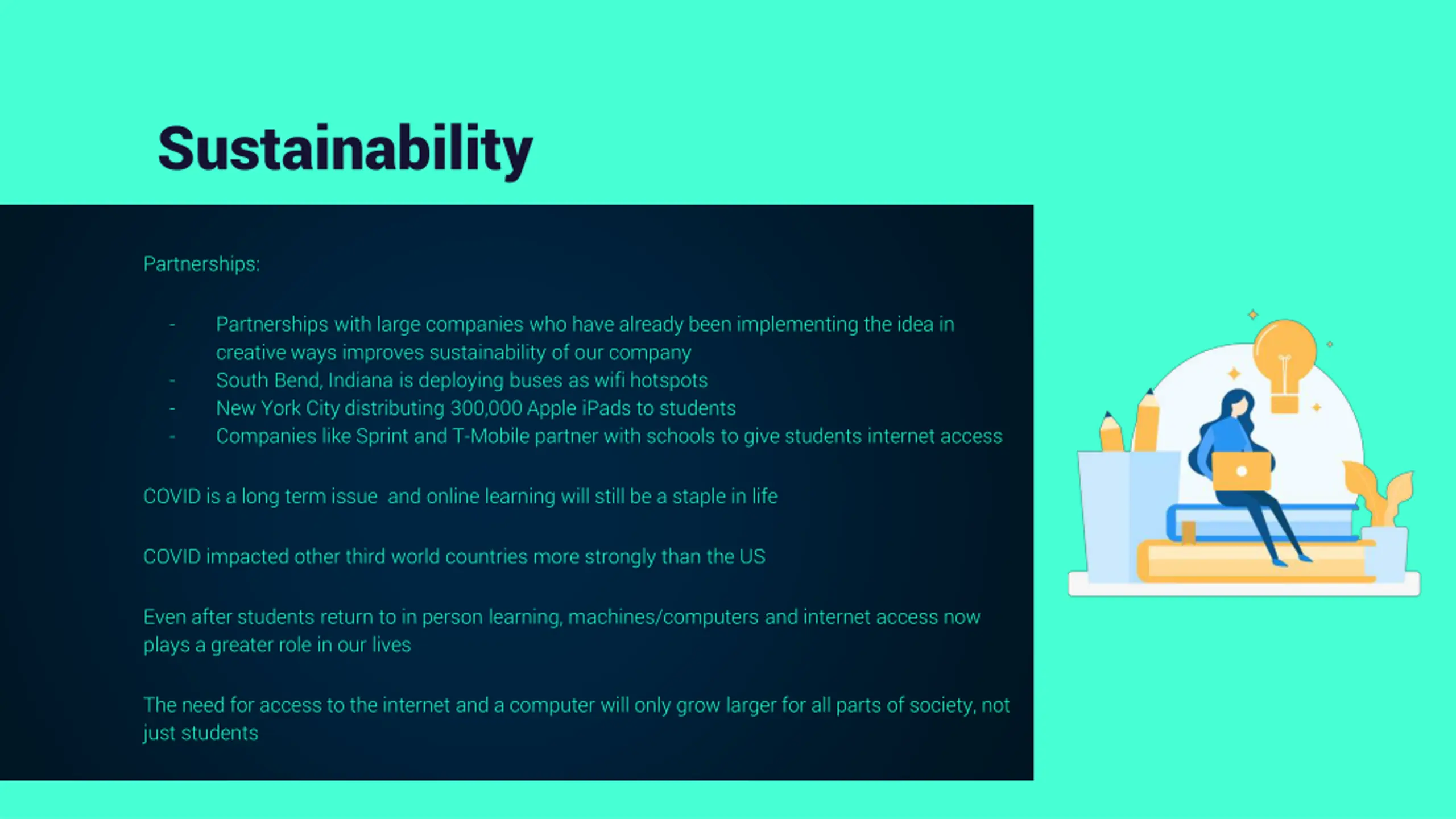 Sustainability

Partnerships:

- Partnerships with large companies who have already been implementing the idea in creative ways improves sustainability of our company
- South Bend, Indiana is deploying buses as wifi hotspots
- New York City distributing 300,000 Apple iPads to students
- Companies like Sprint and T-Mobile partner with schools to give students internet access

COVID is a long term issue  and online learning will still be a staple in life

COVID impacted other third world countries more strongly than the US

Even after students return to in person learning, machines/computers and internet access now plays a greater role in our lives

The need for access to the internet and a computer will only grow larger for all parts of society, not just students